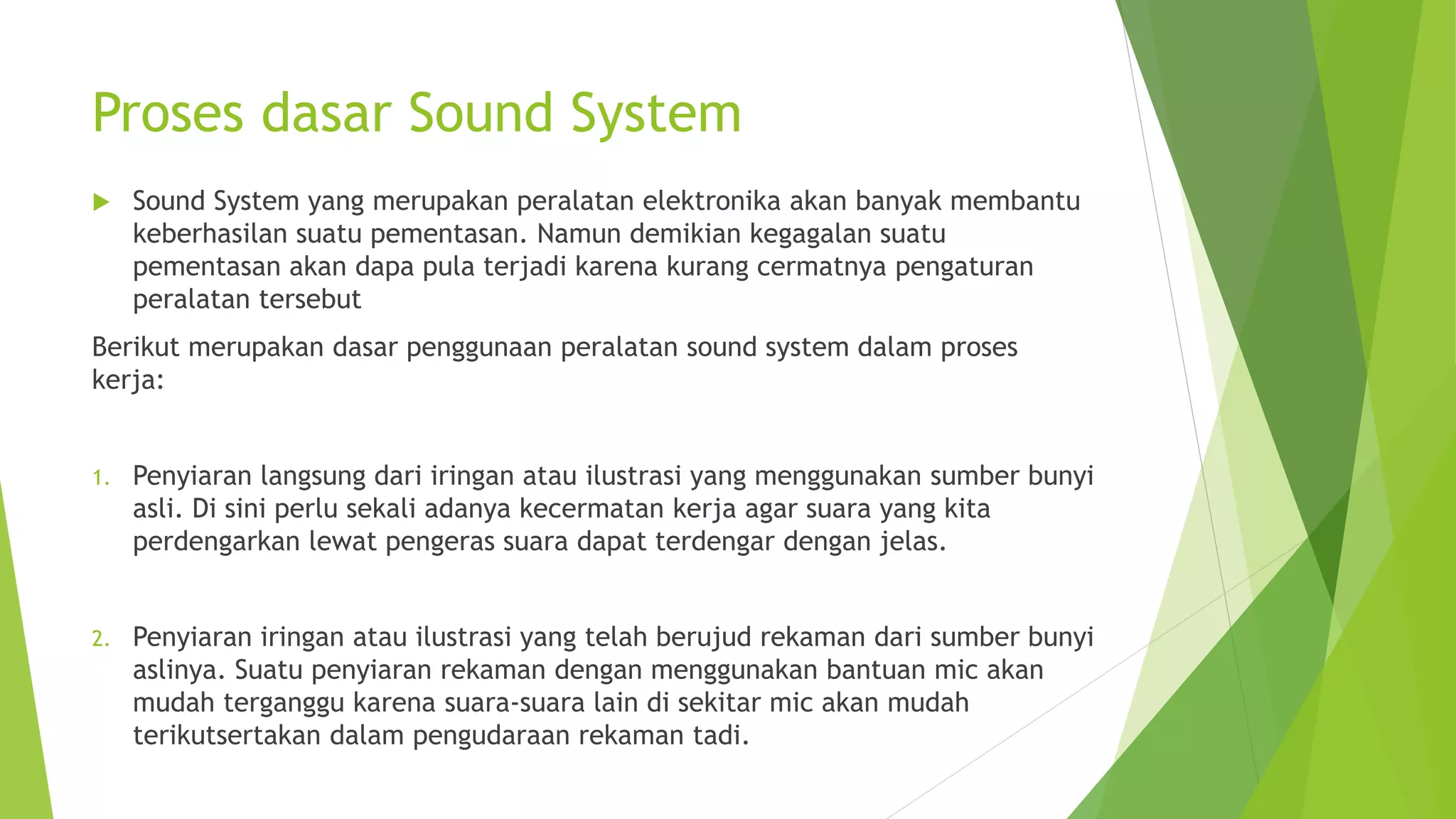 Proses dasar Sound System

Sound System yang merupakan peralatan elektronika akan banyak membantu keberhasilan suatu pementasan. Namun demikian kegagalan suatu pementasan akan dapa pula terjadi karena kurang cermatnya pengaturan peralatan tersebut

Berikut merupakan dasar penggunaan peralatan sound system dalam proses kerja:

1. Penyiaran langsung dari iringan atau ilustrasi yang menggunakan sumber bunyi asli. Di sini perlu sekali adanya kecermatan kerja agar suara yang kita perdengarkan lewat pengeras suara dapat terdengar dengan jelas.

2. Penyiaran iringan atau ilustrasi yang telah berujud rekaman dari sumber bunyi aslinya. Suatu penyiaran rekaman dengan menggunakan bantuan mic akan mudah terganggu karena suara-suara lain di sekitar mic akan mudah terikutsertakan dalam pengudaraan rekaman tadi.